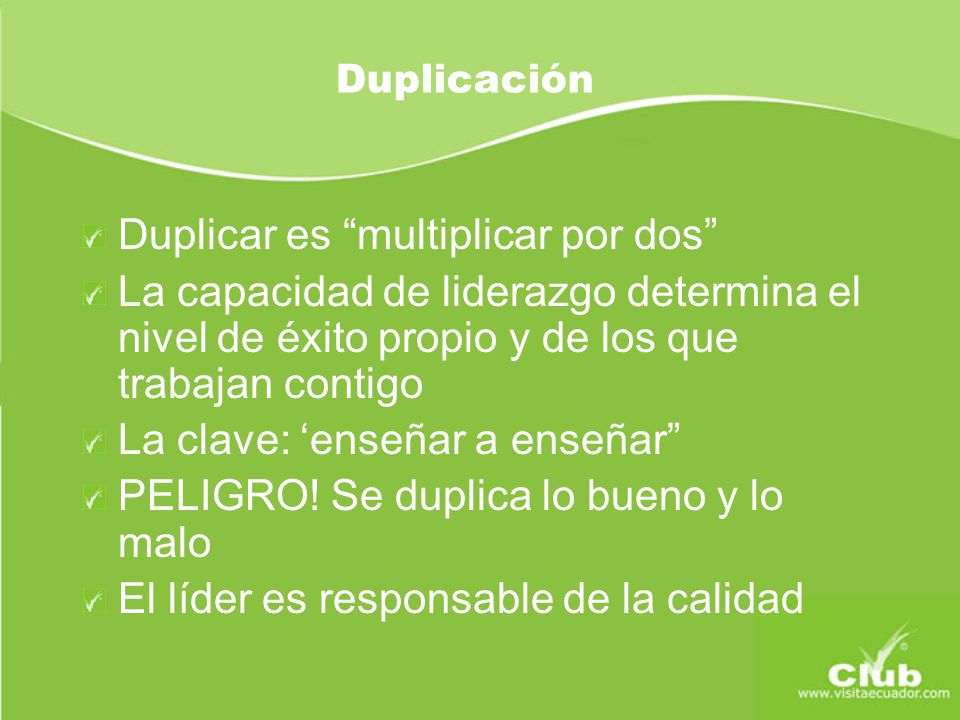 Duplicación

Duplicar es “multiplicar por dos”

La capacidad de liderazgo determina el nivel de éxito propio y de los que trabajan contigo

La clave: ‘enseñar a enseñar”

PELIGRO! Se duplica lo bueno y lo malo

El líder es responsable de la calidad

Club
www.visitaecuador.com